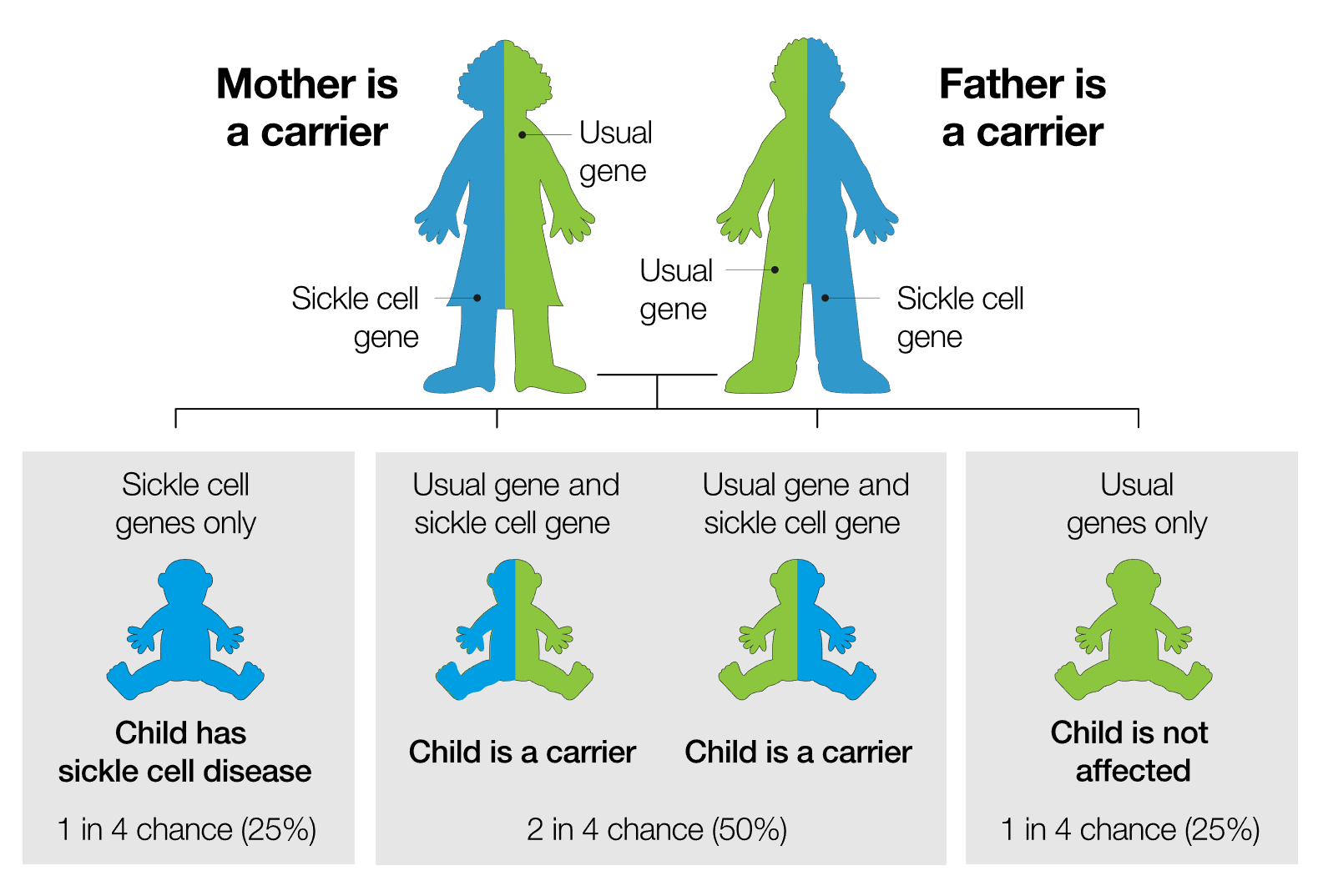 Mother is a carrier

Usual gene

Sickle cell gene

Father is a carrier

Usual gene

Sickle cell gene

Sickle cell genes only

Child has sickle cell disease

1 in 4 chance (25%)

Usual gene and sickle cell gene

Child is a carrier

Usual gene and sickle cell gene

Child is a carrier

2 in 4 chance (50%)

Usual genes only

Child is not affected

1 in 4 chance (25%)